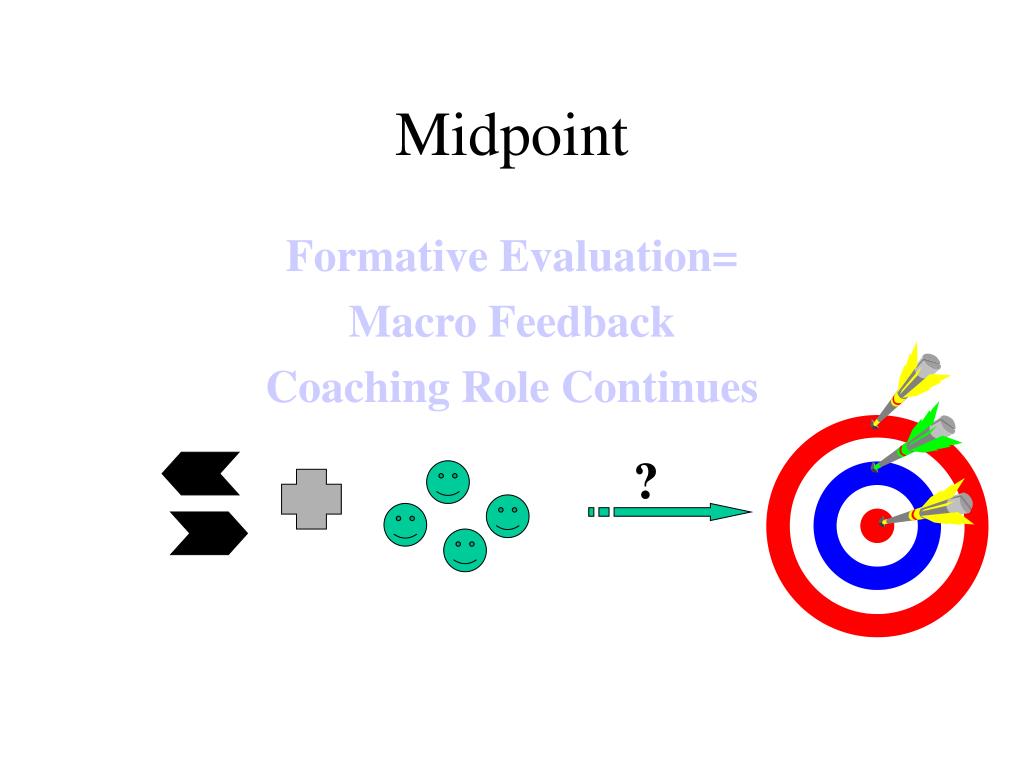 Midpoint

Formative Evaluation=
Macro Feedback
Coaching Role Continues

?